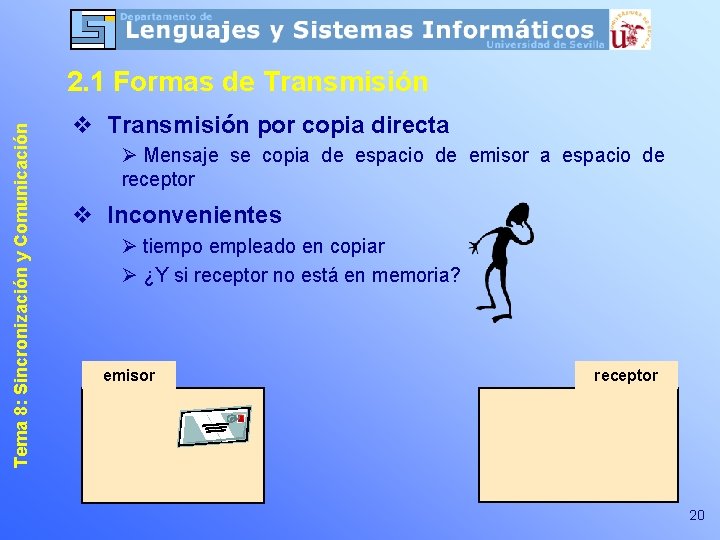 Departamento de
Lenguajes y Sistemas Informáticos
Universidad de Sevilla

Tema 8: Sincronización y Comunicación

2.1 Formas de Transmisión

❖ Transmisión por copia directa
➢ Mensaje se copia de espacio de emisor a espacio de receptor

❖ Inconvenientes
➢ tiempo empleado en copiar
➢ ¿Y si receptor no está en memoria?

emisor

receptor

20